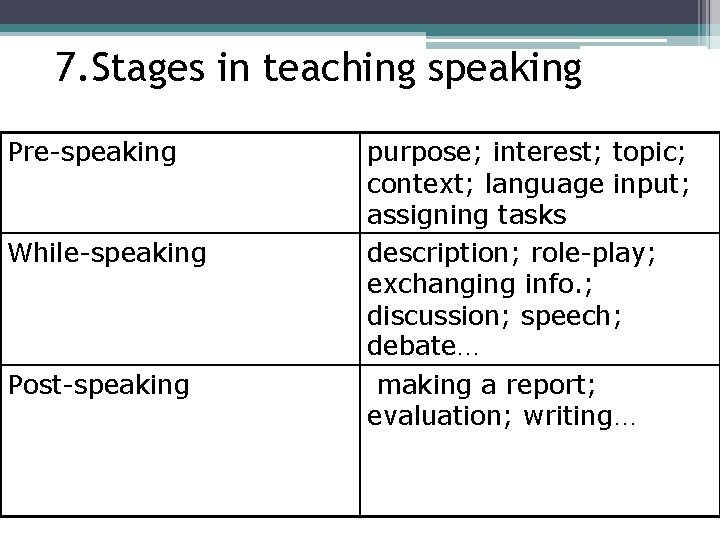 7.Stages in teaching speaking

| Pre-speaking | purpose; interest; topic; context; language input; assigning tasks |
|---|---|
| While-speaking | description; role-play; exchanging info.; discussion; speech; debate… |
| Post-speaking | making a report; evaluation; writing… |